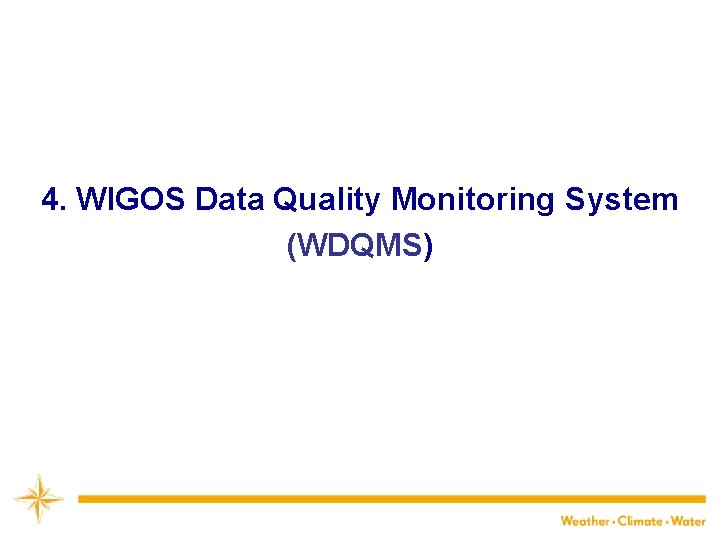 4. WIGOS Data Quality Monitoring System
(WDQMS)

Weather • Climate • Water